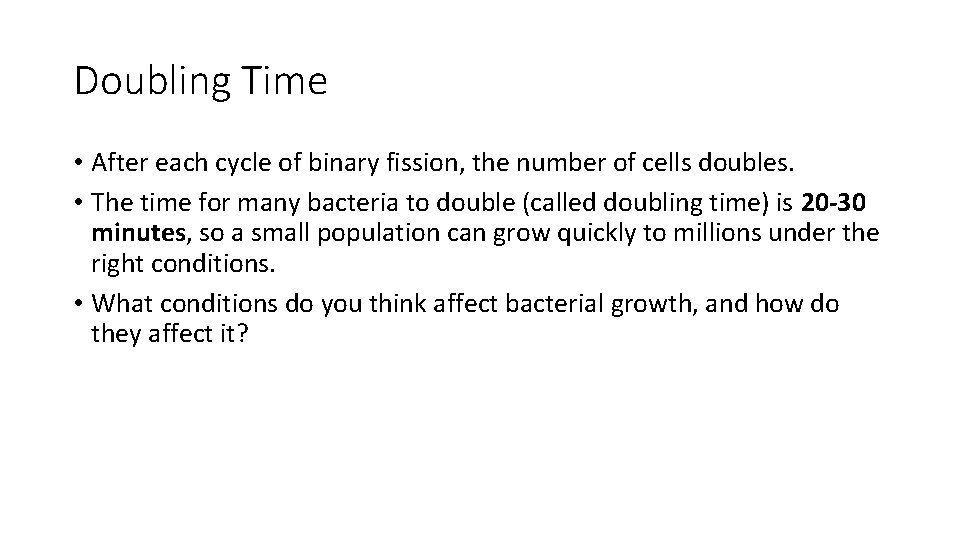 Doubling Time

• After each cycle of binary fission, the number of cells doubles.
• The time for many bacteria to double (called doubling time) is 20-30 minutes, so a small population can grow quickly to millions under the right conditions.
• What conditions do you think affect bacterial growth, and how do they affect it?